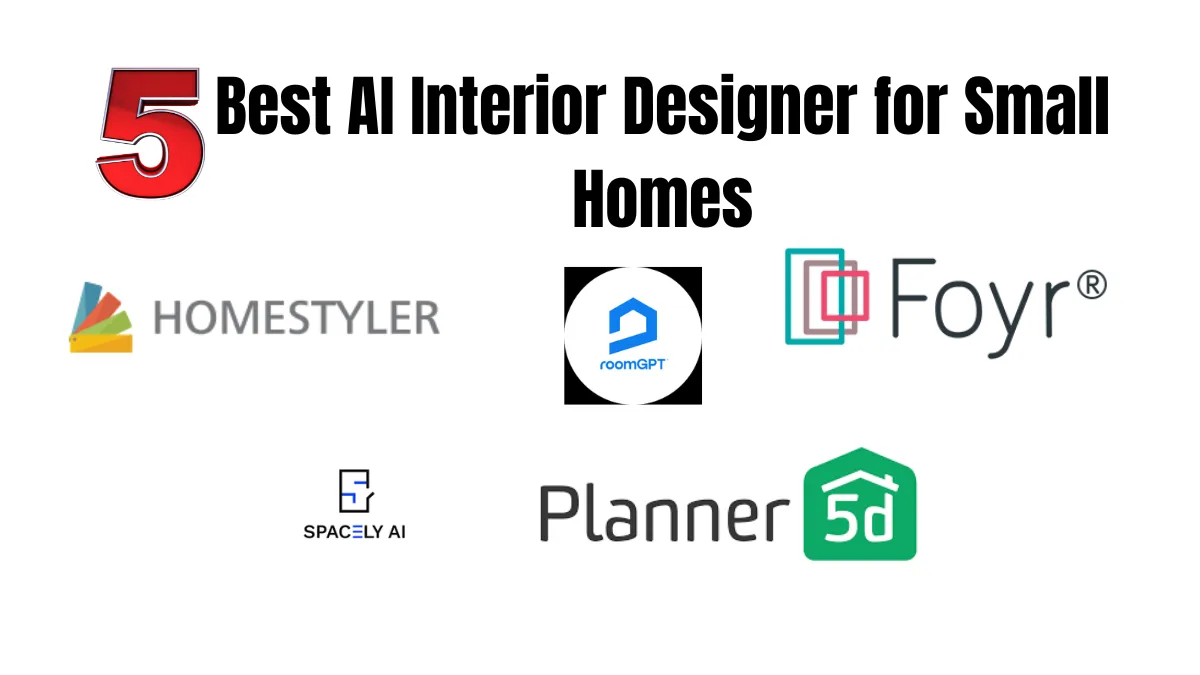 5 Best AI Interior Designer for Small Homes

HOMESTYLER

roomGPT

Foyr®

SPACELY AI

Planner 5d